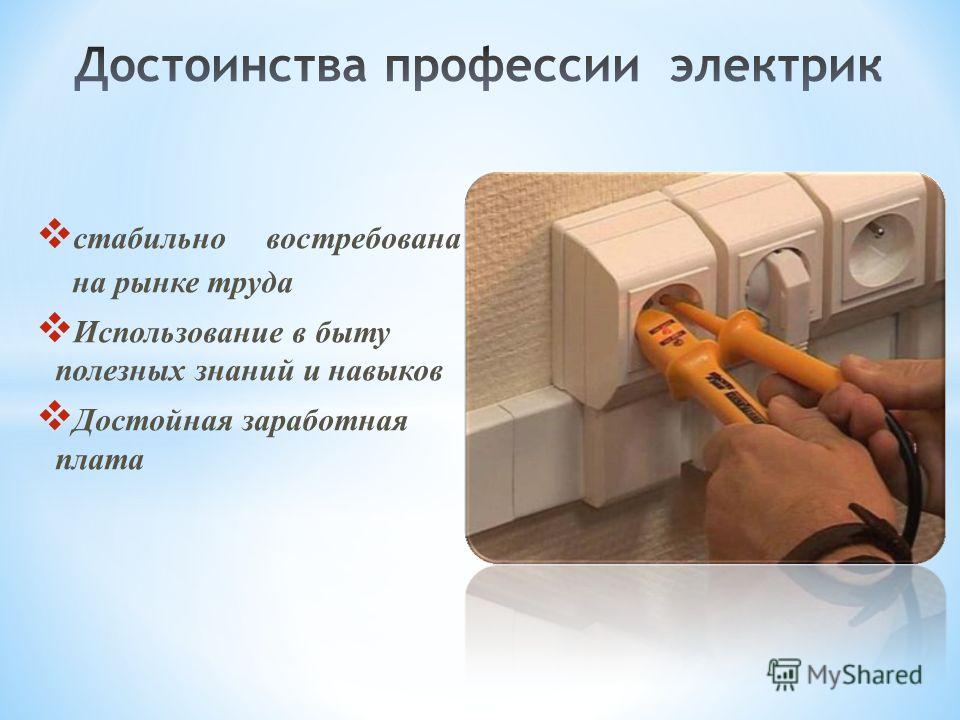 Достоинства профессии электрик

❖ стабильно востребована на рынке труда

❖ Использование в быту полезных знаний и навыков

❖ Достойная заработная плата

MyShared